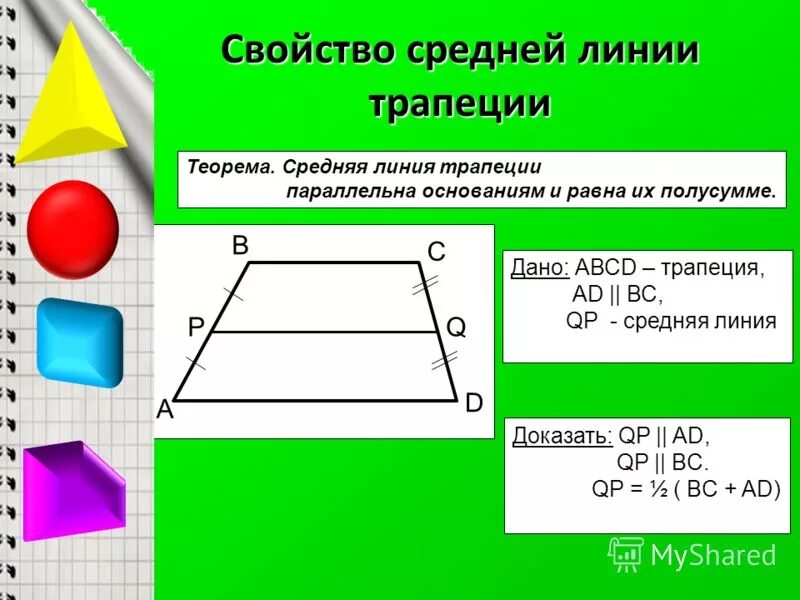 Свойство средней линии трапеции

Теорема. Средняя линия трапеции параллельна основаниям и равна их полусумме.

B C P Q A D

Дано: ABCD – трапеция,
AD || BC,
QP - средняя линия

Доказать: QP || AD,
QP || BC.
QP = ½ ( BC + AD)

MyShared